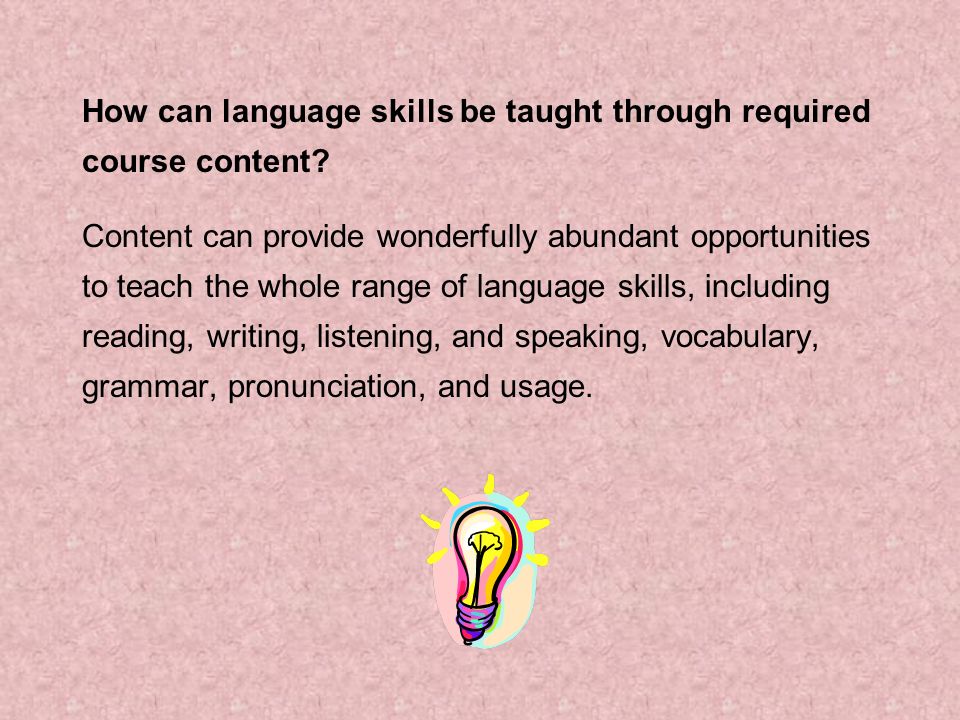 How can language skills be taught through required course content?

Content can provide wonderfully abundant opportunities to teach the whole range of language skills, including reading, writing, listening, and speaking, vocabulary, grammar, pronunciation, and usage.